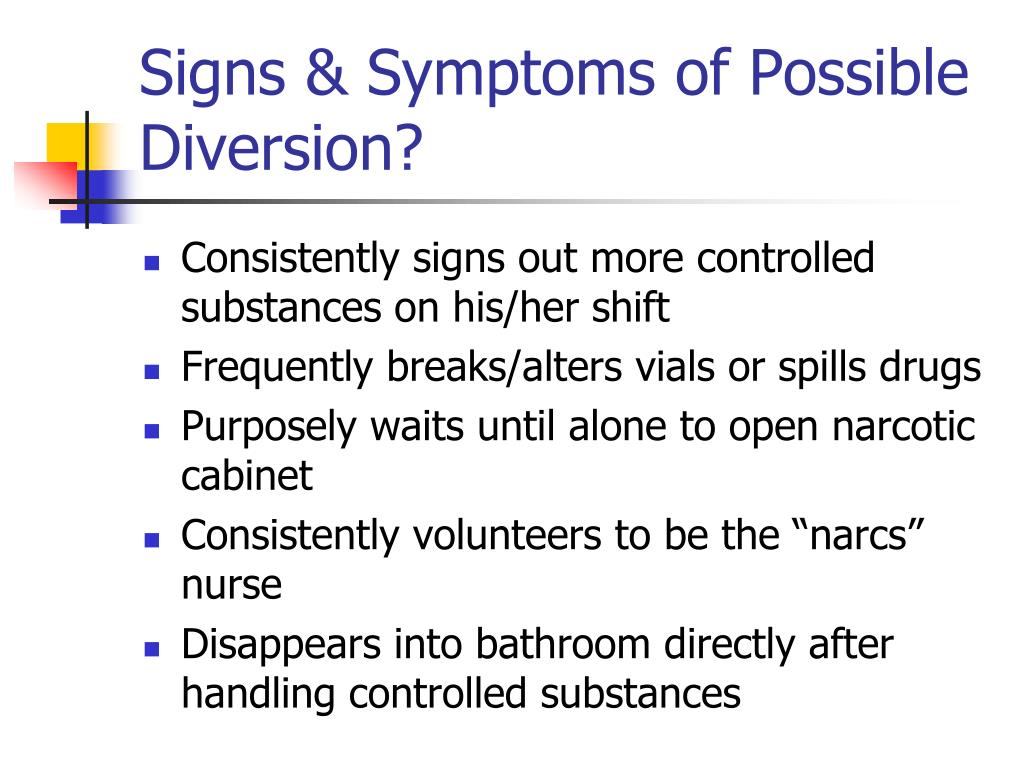 Signs & Symptoms of Possible Diversion?

- Consistently signs out more controlled substances on his/her shift
- Frequently breaks/alters vials or spills drugs
- Purposely waits until alone to open narcotic cabinet
- Consistently volunteers to be the “narcs” nurse
- Disappears into bathroom directly after handling controlled substances